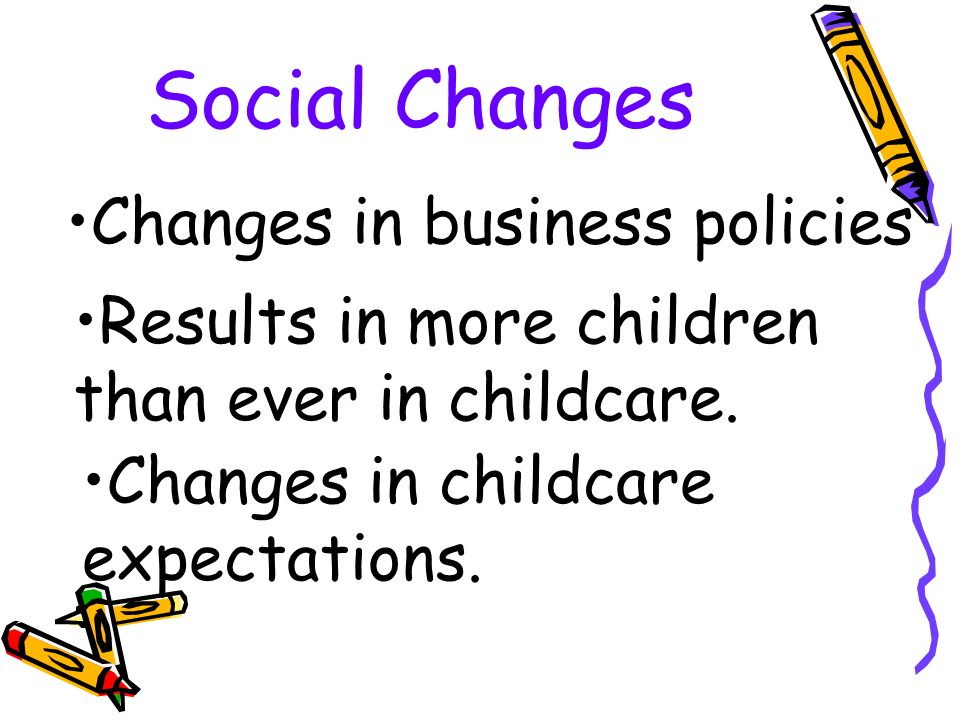 Social Changes

•Changes in business policies

•Results in more children than ever in childcare.

•Changes in childcare expectations.